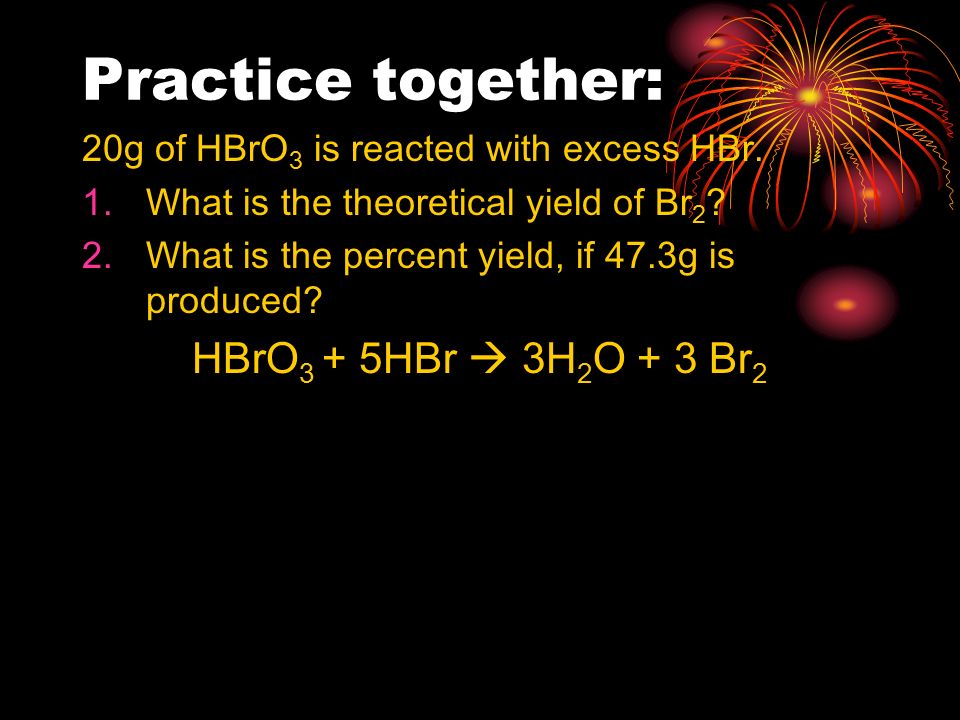 Practice together:

20g of $HBrO_3$ is reacted with excess HBr.

1. What is the theoretical yield of $Br_2$?
2. What is the percent yield, if 47.3g is produced?

$HBrO_3 + 5HBr \rightarrow 3H_2O + 3\ Br_2$